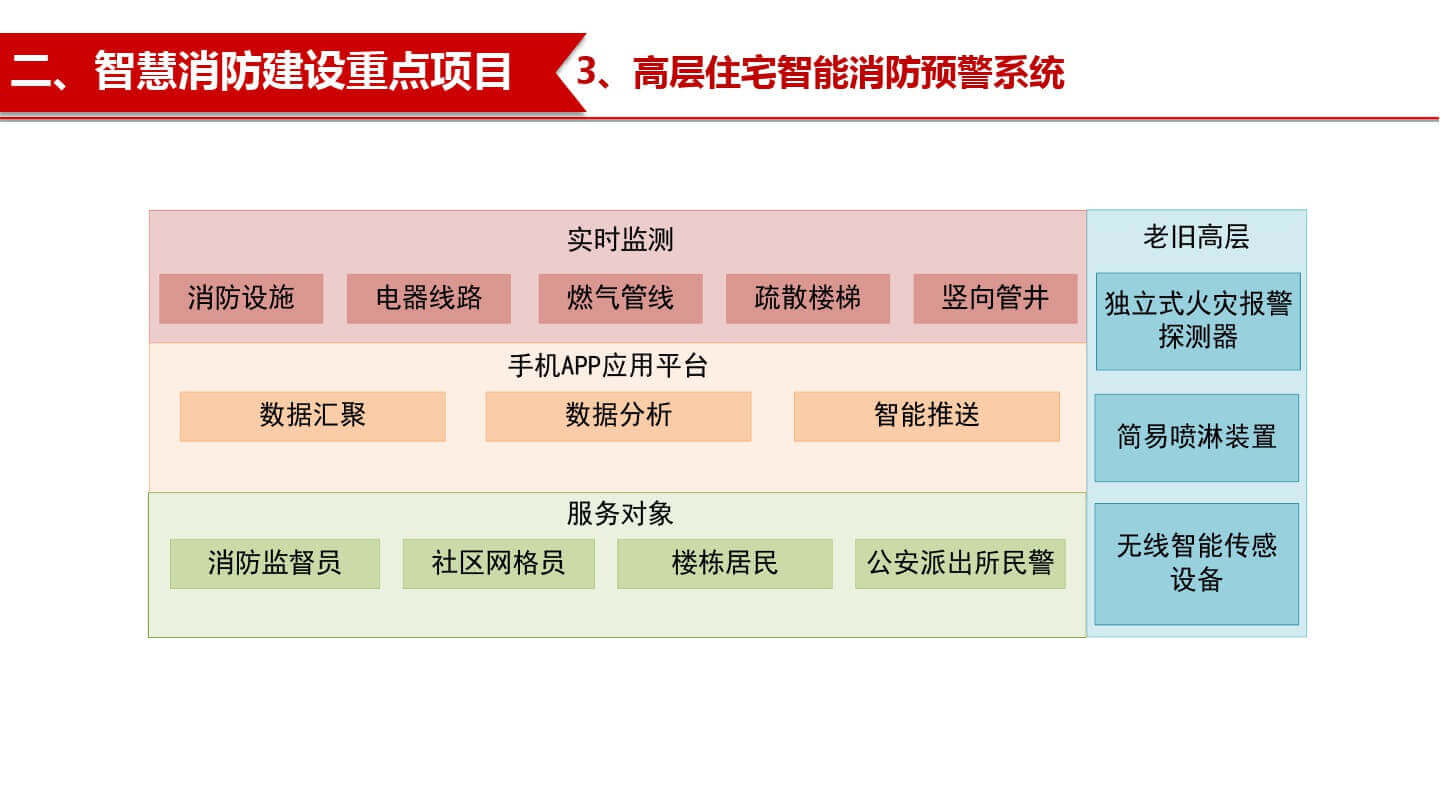 二、智慧消防建设重点项目

3、高层住宅智能消防预警系统

实时监测

消防设施

电器线路

燃气管线

疏散楼梯

竖向管井

手机APP应用平台

数据汇聚

数据分析

智能推送

服务对象

消防监督员

社区网格员

楼栋居民

公安派出所民警

老旧高层

独立式火灾报警探测器

简易喷淋装置

无线智能传感设备